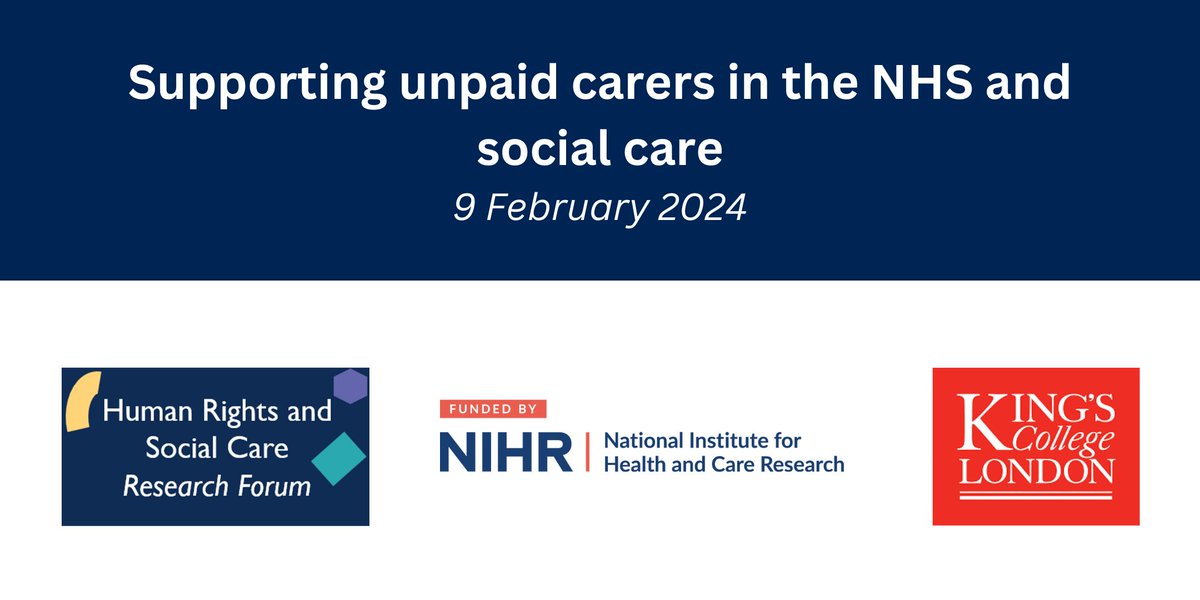 Supporting unpaid carers in the NHS and social care

9 February 2024

Human Rights and Social Care Research Forum

FUNDED BY
NIHR | National Institute for Health and Care Research

KING'S College LONDON